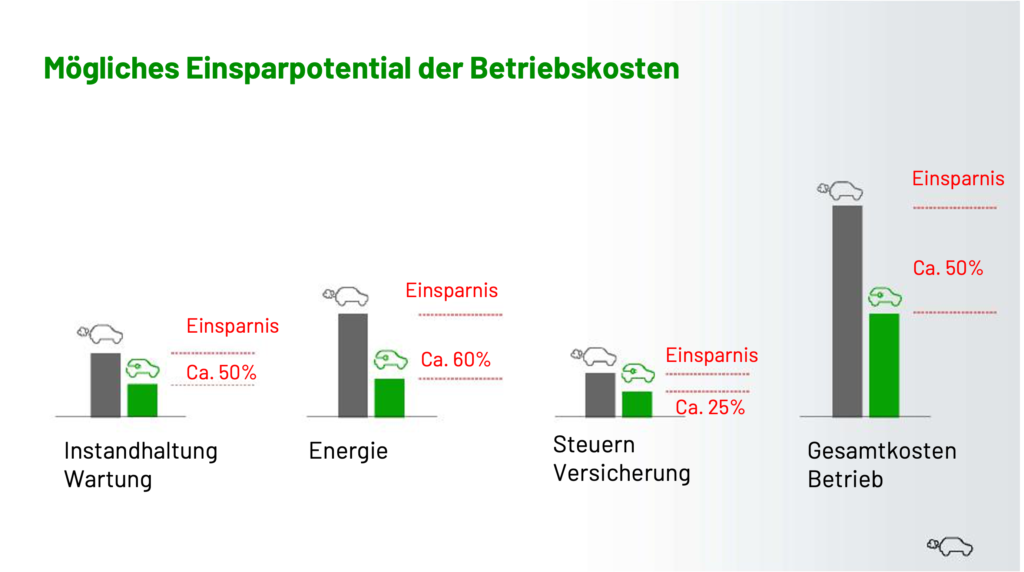 Mögliches Einsparpotential der Betriebskosten

Einsparnis

Ca. 50%

Instandhaltung
Wartung

Einsparnis

Ca. 60%

Energie

Einsparnis

Ca. 25%

Steuern
Versicherung

Einsparnis

Ca. 50%

Gesamtkosten
Betrieb